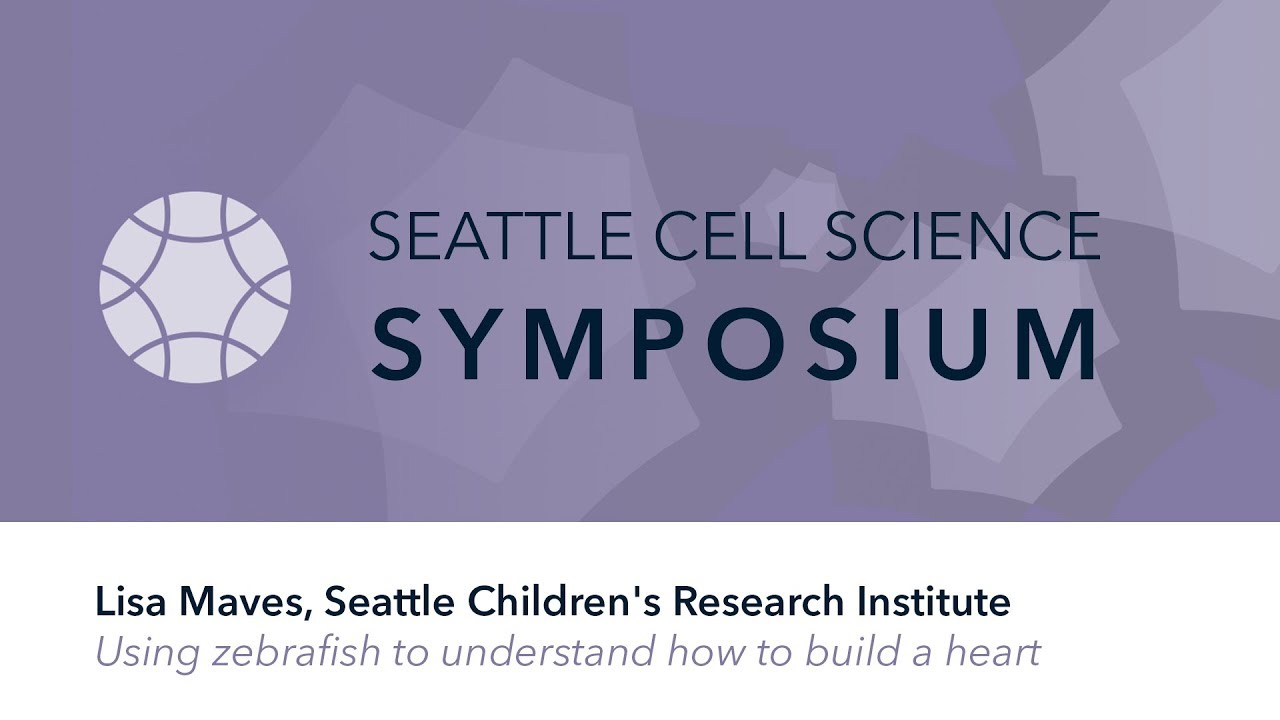 SEATTLE CELL SCIENCE
SYMPOSIUM

Lisa Maves, Seattle Children's Research Institute
Using zebrafish to understand how to build a heart